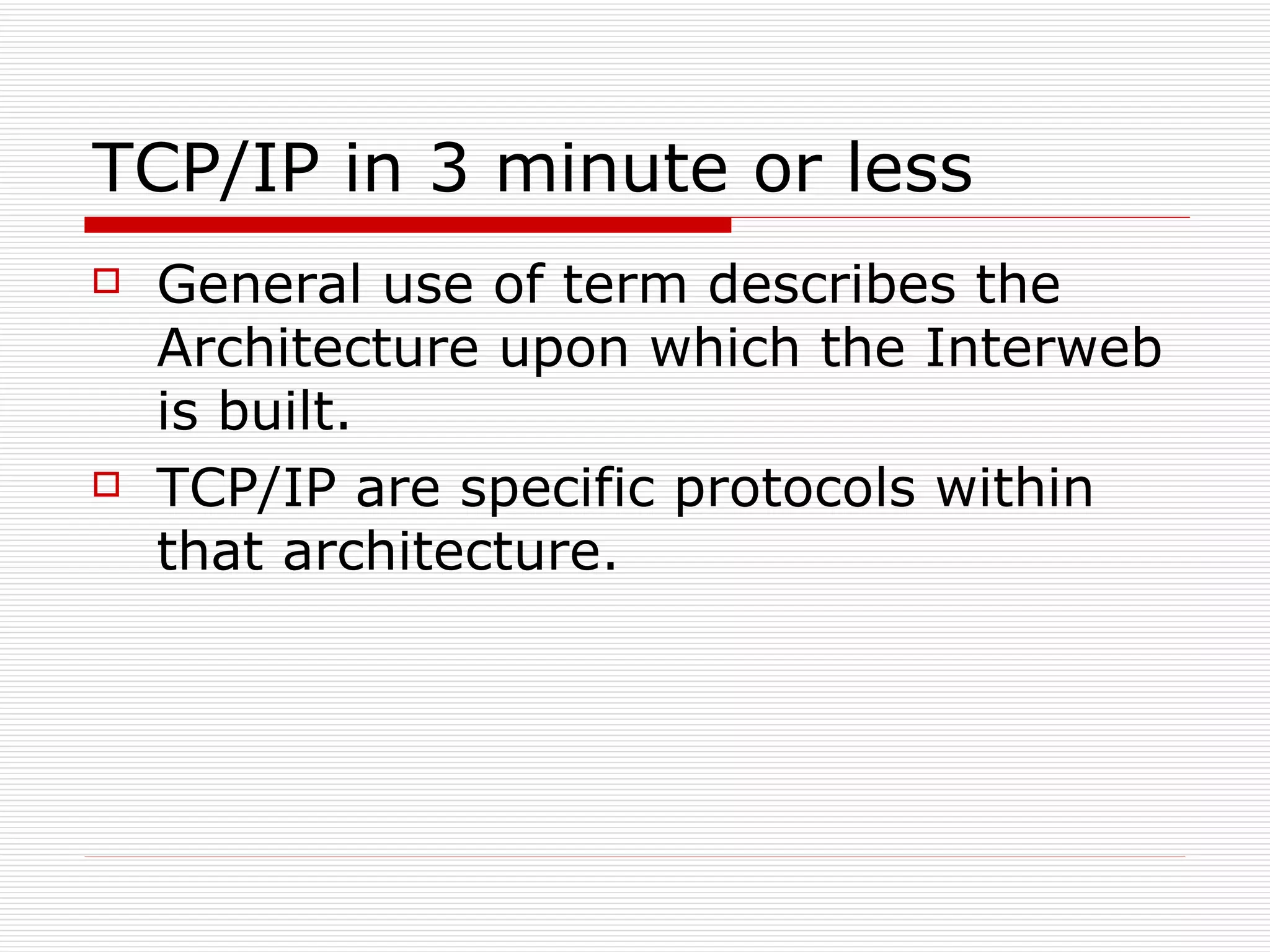 TCP/IP in 3 minute or less

General use of term describes the Architecture upon which the Interweb is built.

TCP/IP are specific protocols within that architecture.